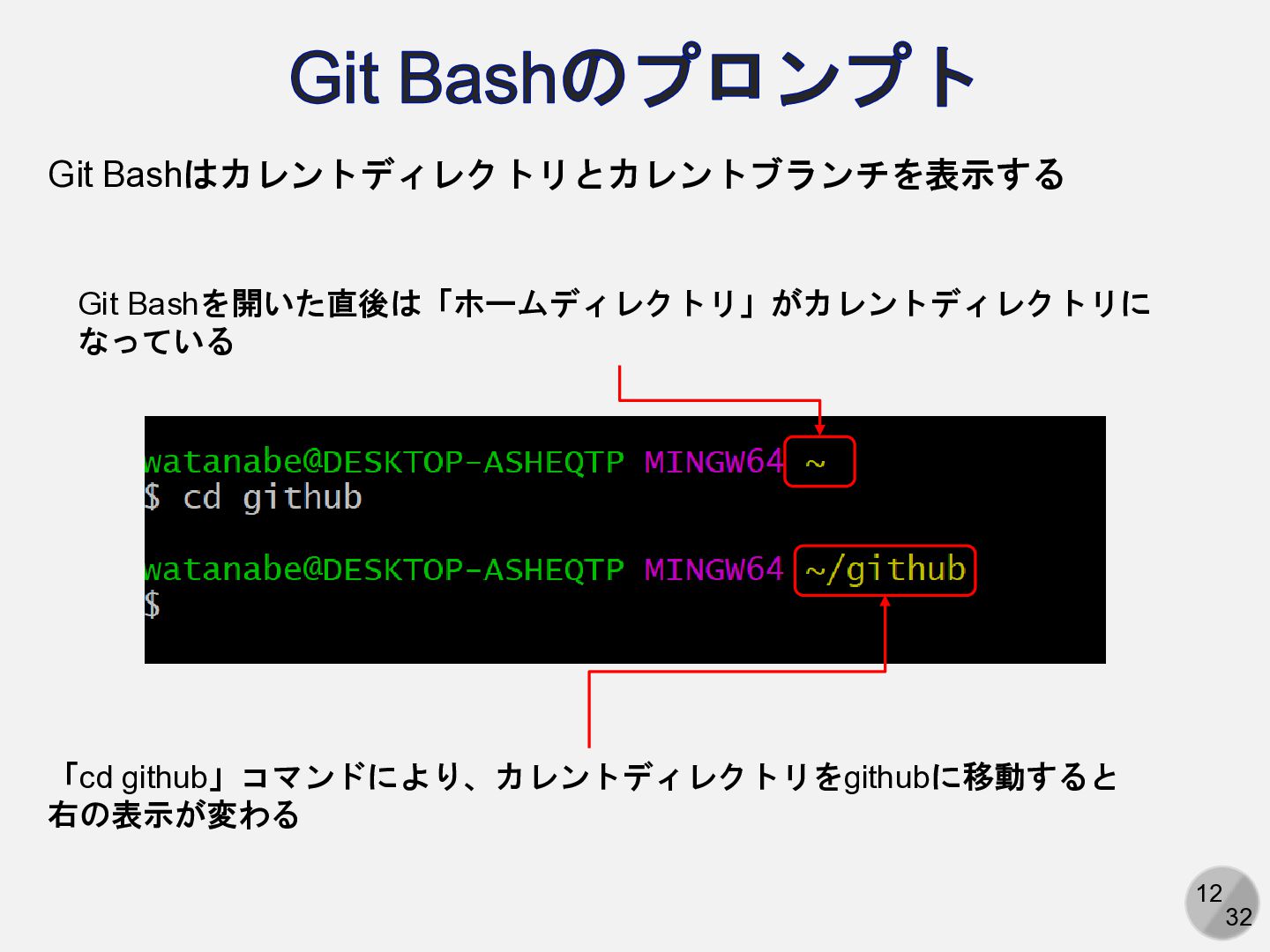 Git Bashのプロンプト

Git Bashはカレントディレクトリとカレントブランチを表示する

Git Bashを開いた直後は「ホームディレクトリ」がカレントディレクトリになっている

watanabe@DESKTOP-ASHEQTP MINGW64 ~
$ cd github

watanabe@DESKTOP-ASHEQTP MINGW64 ~/github
$

「cd github」コマンドにより、カレントディレクトリをgithubに移動すると右の表示が変わる

12
32